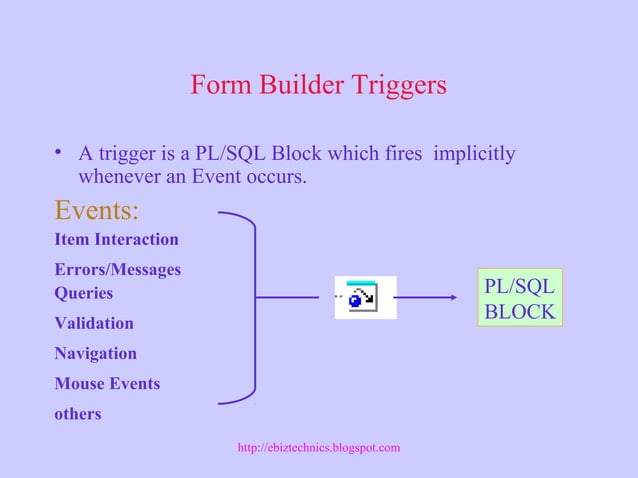 Form Builder Triggers

• A trigger is a PL/SQL Block which fires implicitly whenever an Event occurs.

Events:

Item Interaction

Errors/Messages

Queries

Validation

Navigation

Mouse Events

others

PL/SQL BLOCK

http://ebiztechnics.blogspot.com